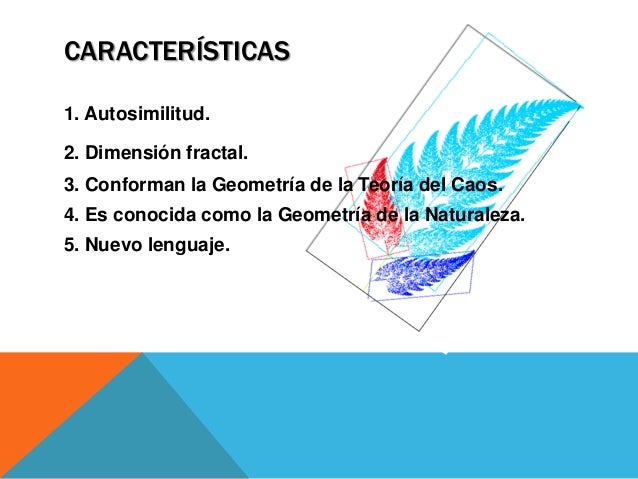 CARACTERÍSTICAS

1. Autosimilitud.

2. Dimensión fractal.

3. Conforman la Geometría de la Teoría del Caos.

4. Es conocida como la Geometría de la Naturaleza.

5. Nuevo lenguaje.